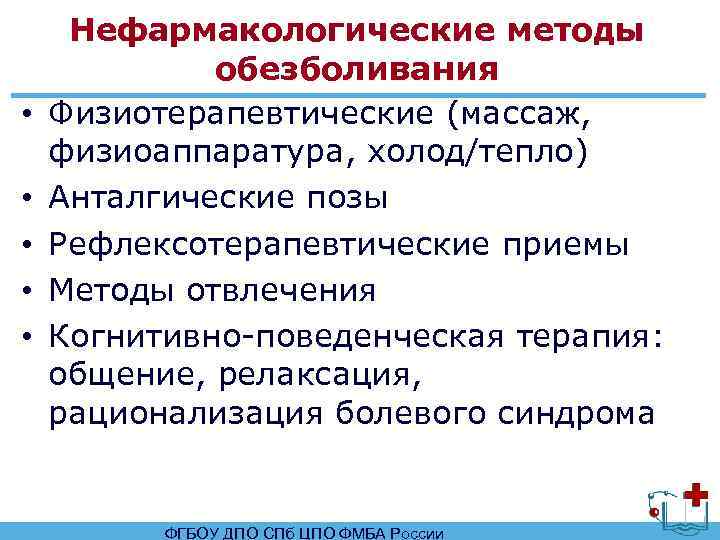 Нефармакологические методы обезболивания

• Физиотерапевтические (массаж, физиоаппаратура, холод/тепло)
• Анталгические позы
• Рефлексотерапевтические приемы
• Методы отвлечения
• Когнитивно-поведенческая терапия: общение, релаксация, рационализация болевого синдрома

ФГБОУ ДПО СПб ЦПО ФМБА России